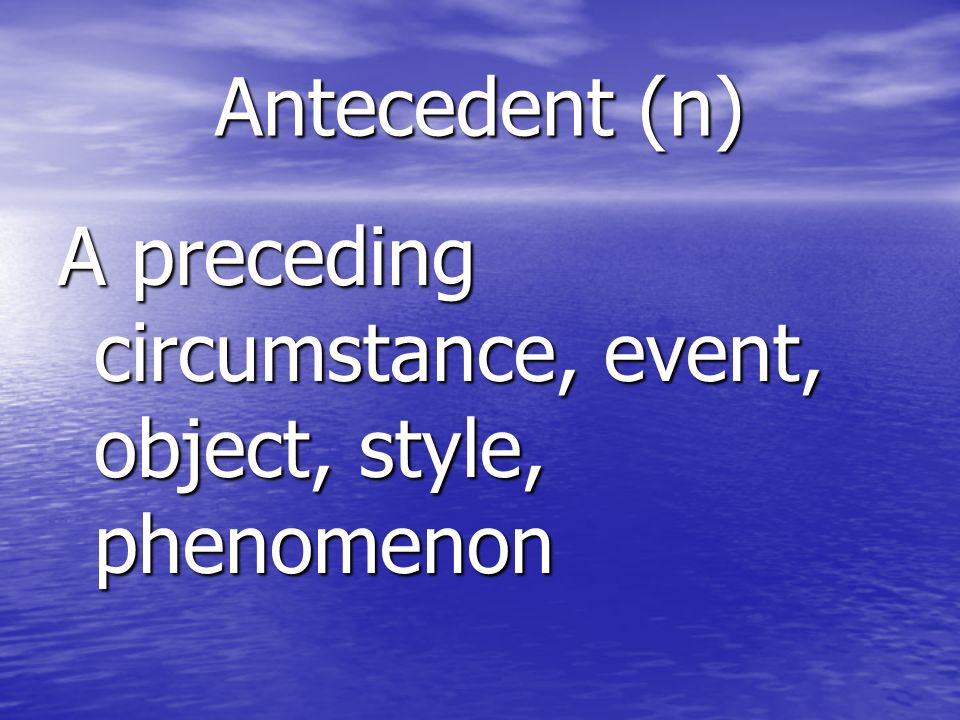 Antecedent (n)

A preceding circumstance, event, object, style, phenomenon